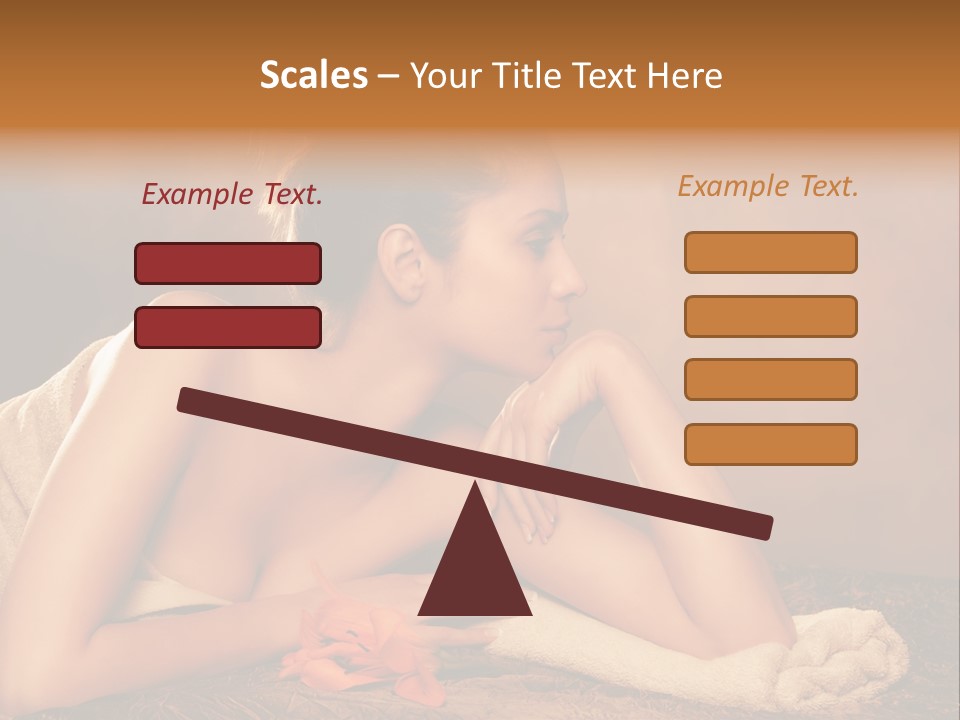 Scales – Your Title Text Here

Example Text.

Example Text.